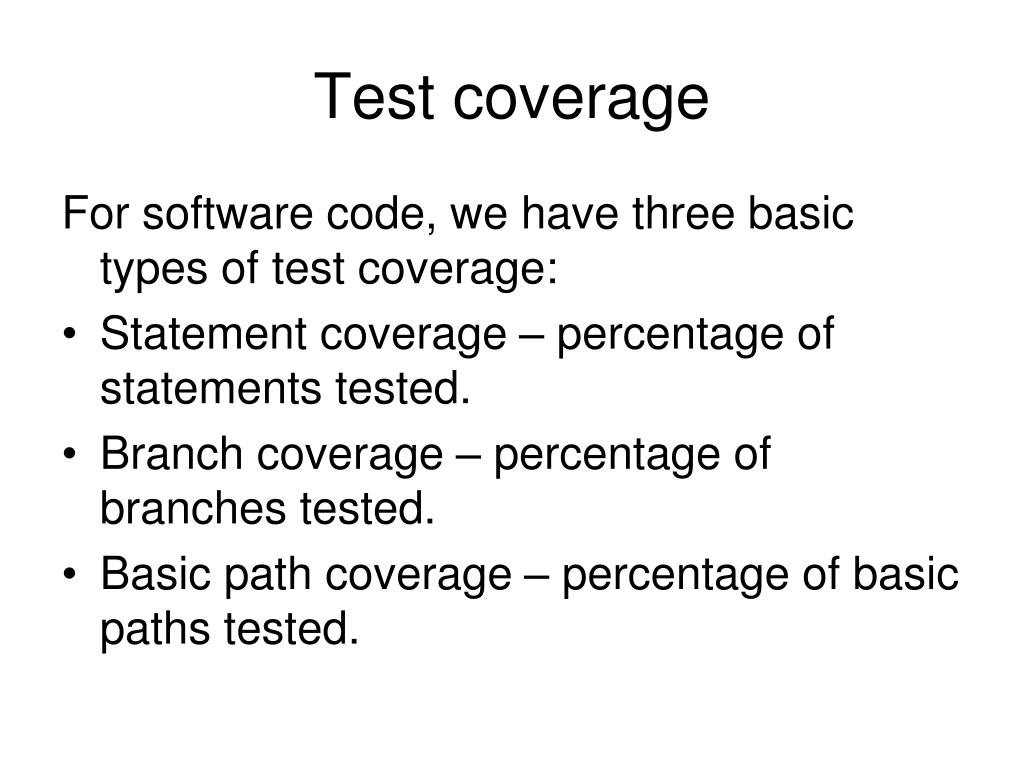 Test coverage

For software code, we have three basic types of test coverage:

• Statement coverage – percentage of statements tested.
• Branch coverage – percentage of branches tested.
• Basic path coverage – percentage of basic paths tested.